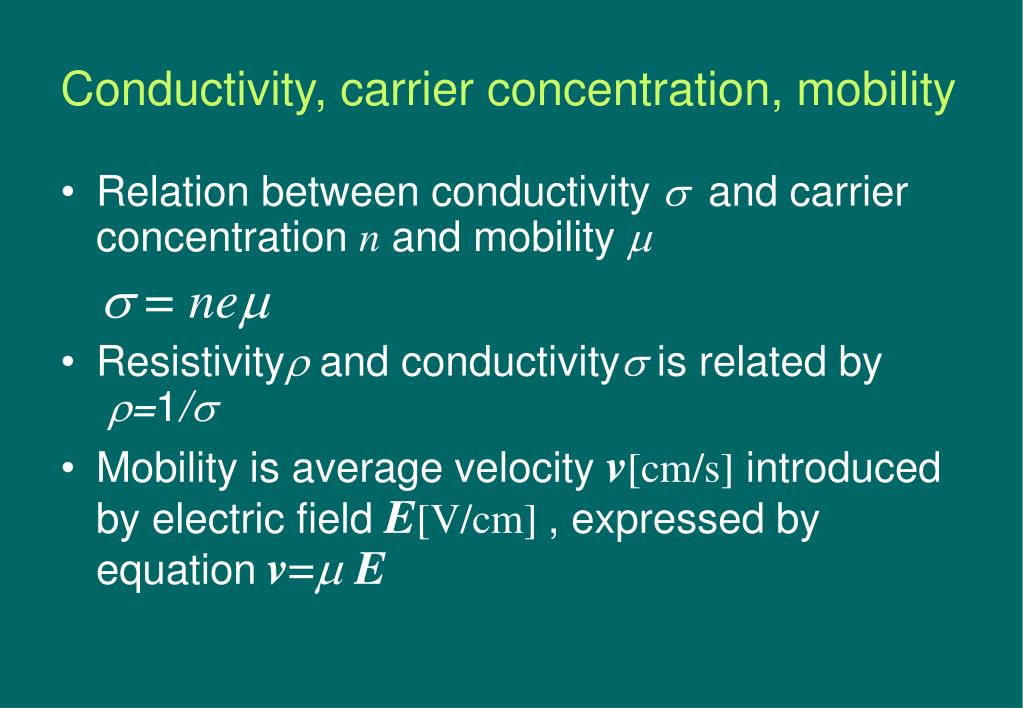 Conductivity, carrier concentration, mobility

• Relation between conductivity $\sigma$ and carrier concentration $n$ and mobility $\mu$

$\sigma = ne\mu$

• Resistivity $\rho$ and conductivity $\sigma$ is related by $\rho=1/\sigma$

• Mobility is average velocity $\boldsymbol{v}$[cm/s] introduced by electric field $\boldsymbol{E}$[V/cm] , expressed by equation $\boldsymbol{v}=\mu \boldsymbol{E}$